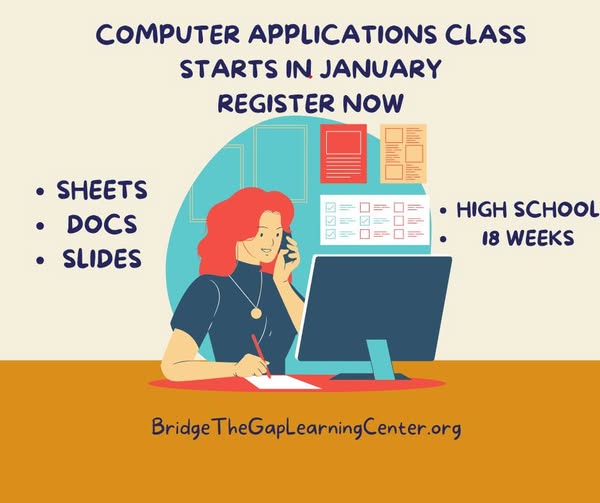 COMPUTER APPLICATIONS CLASS STARTS IN JANUARY REGISTER NOW

• SHEETS
• DOCS
• SLIDES

• HIGH SCHOOL
• 18 WEEKS

BridgeTheGapLearningCenter.org